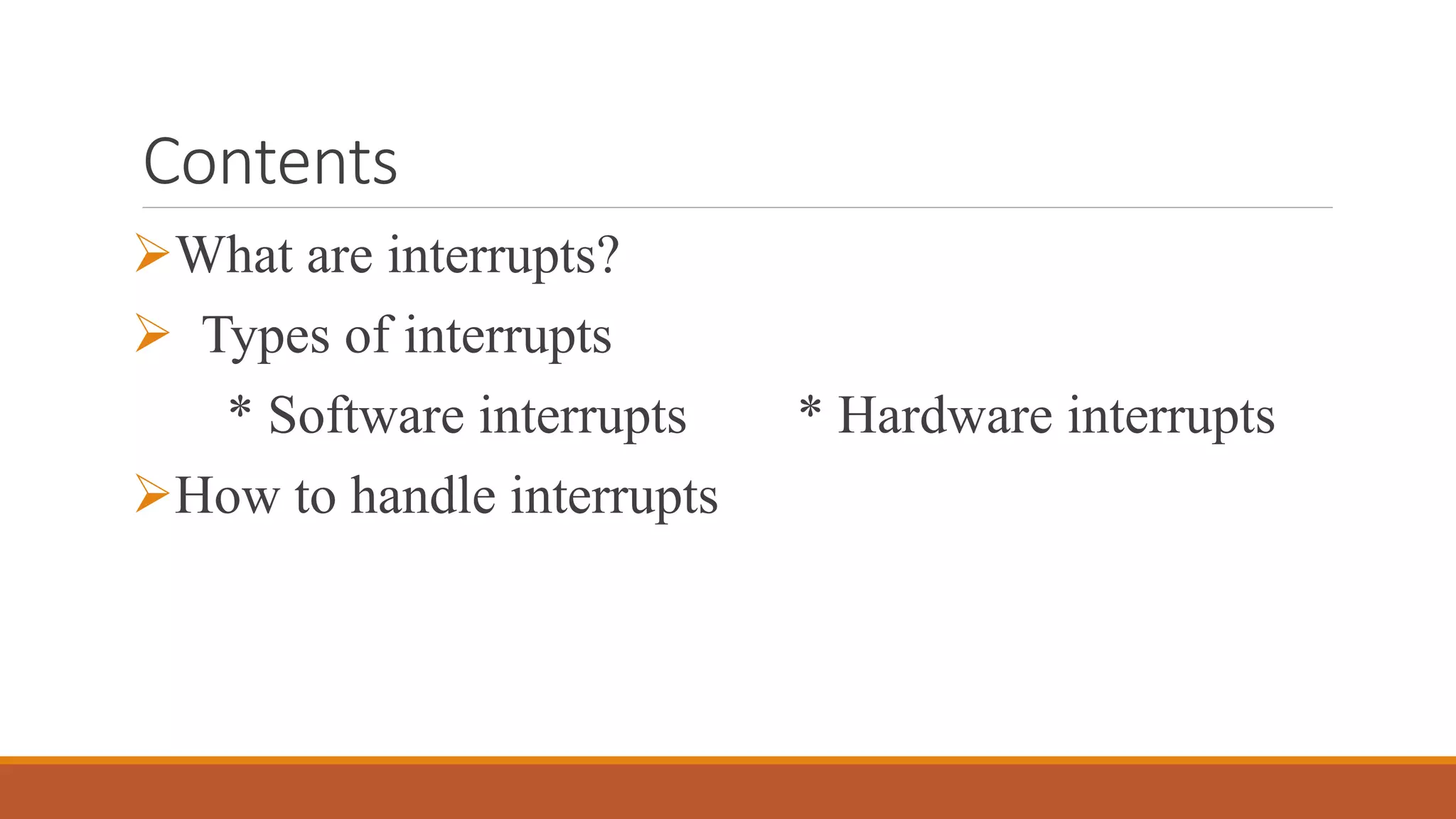 Contents

➢What are interrupts?

➢ Types of interrupts

* Software interrupts * Hardware interrupts

➢How to handle interrupts